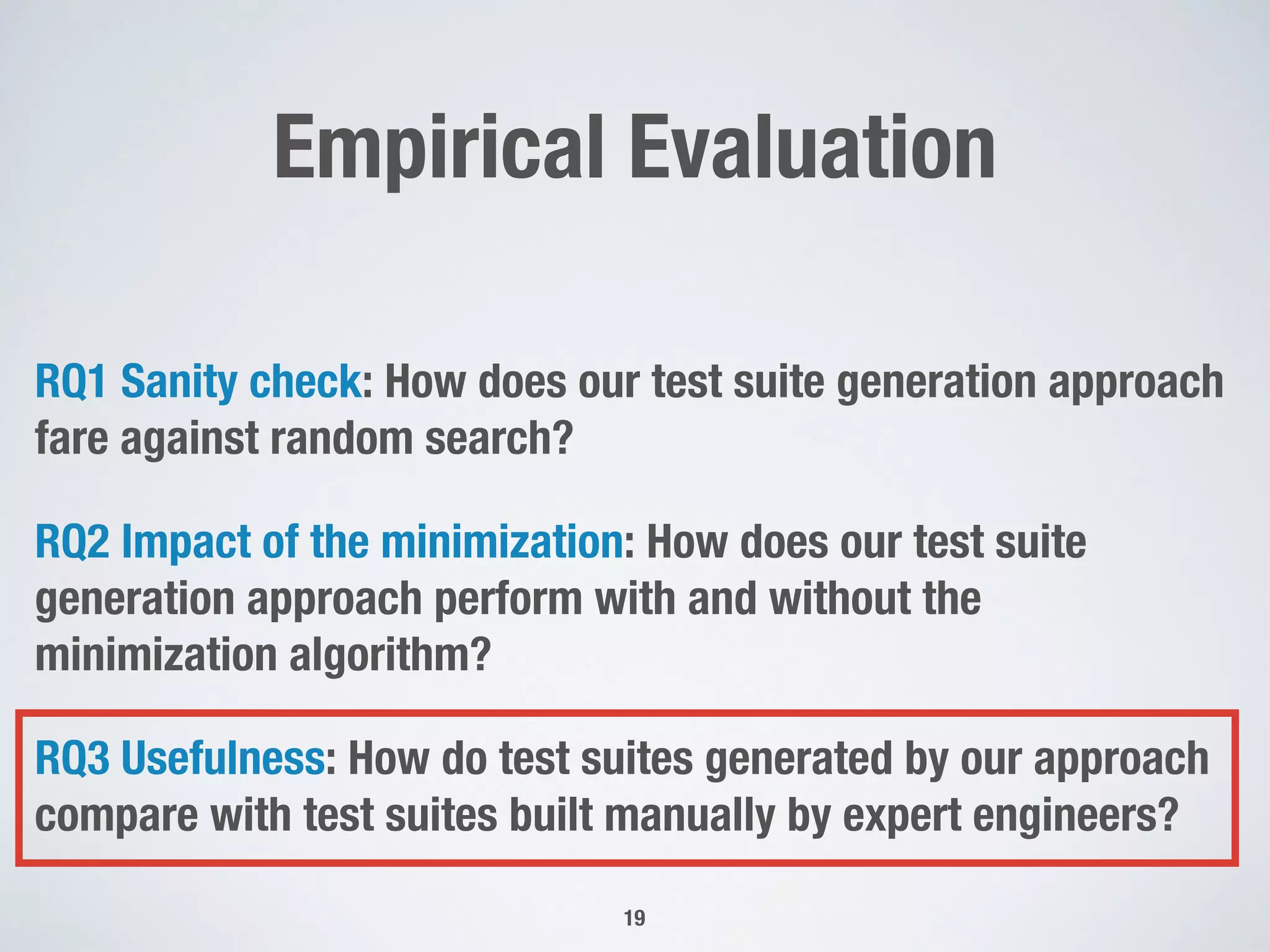 Empirical Evaluation

RQ1 Sanity check: How does our test suite generation approach fare against random search?

RQ2 Impact of the minimization: How does our test suite generation approach perform with and without the minimization algorithm?

RQ3 Usefulness: How do test suites generated by our approach compare with test suites built manually by expert engineers?

19